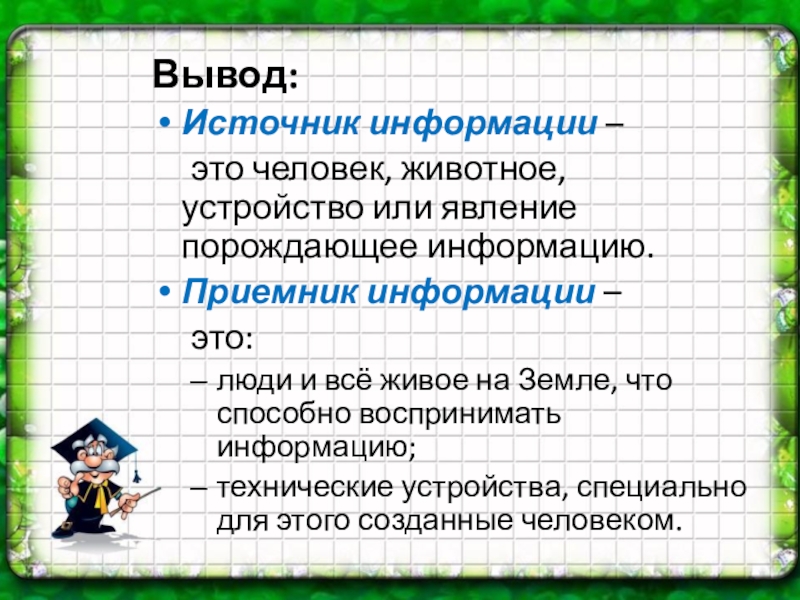 Вывод:
• Источник информации – это человек, животное, устройство или явление порождающее информацию.
• Приемник информации – это:
– люди и всё живое на Земле, что способно воспринимать информацию;
– технические устройства, специально для этого созданные человеком.